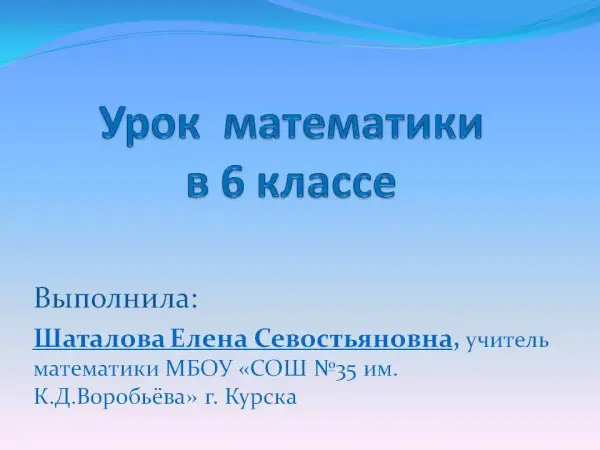 Урок математики
в 6 классе

Выполнила:

Шаталова Елена Севостьяновна, учитель математики МБОУ «СОШ №35 им. К.Д.Воробьёва» г. Курска